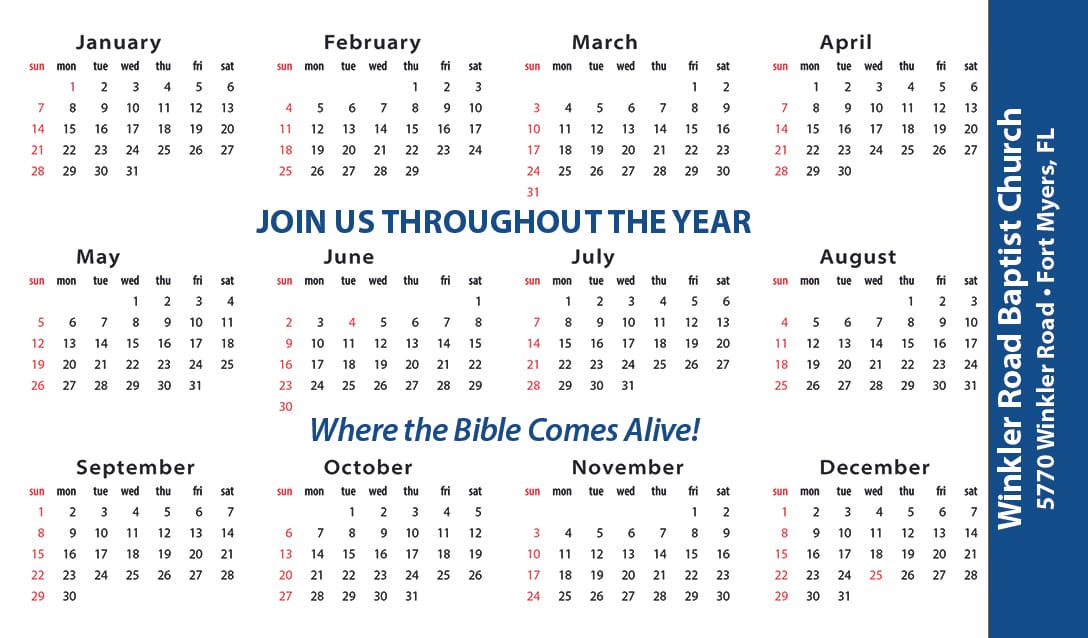 January

| sun | mon | tue | wed | thu | fri | sat |
|---|---|---|---|---|---|---|
| | 1 | 2 | 3 | 4 | 5 | 6 |
| 7 | 8 | 9 | 10 | 11 | 12 | 13 |
| 14 | 15 | 16 | 17 | 18 | 19 | 20 |
| 21 | 22 | 23 | 24 | 25 | 26 | 27 |
| 28 | 29 | 30 | 31 | | | |

February

| sun | mon | tue | wed | thu | fri | sat |
|---|---|---|---|---|---|---|
| | | | | 1 | 2 | 3 |
| 4 | 5 | 6 | 7 | 8 | 9 | 10 |
| 11 | 12 | 13 | 14 | 15 | 16 | 17 |
| 18 | 19 | 20 | 21 | 22 | 23 | 24 |
| 25 | 26 | 27 | 28 | 29 | | |

March

| sun | mon | tue | wed | thu | fri | sat |
|---|---|---|---|---|---|---|
| | | | | | 1 | 2 |
| 3 | 4 | 5 | 6 | 7 | 8 | 9 |
| 10 | 11 | 12 | 13 | 14 | 15 | 16 |
| 17 | 18 | 19 | 20 | 21 | 22 | 23 |
| 24 | 25 | 26 | 27 | 28 | 29 | 30 |
| 31 | | | | | | |

April

| sun | mon | tue | wed | thu | fri | sat |
|---|---|---|---|---|---|---|
| | 1 | 2 | 3 | 4 | 5 | 6 |
| 7 | 8 | 9 | 10 | 11 | 12 | 13 |
| 14 | 15 | 16 | 17 | 18 | 19 | 20 |
| 21 | 22 | 23 | 24 | 25 | 26 | 27 |
| 28 | 29 | 30 | | | | |

JOIN US THROUGHOUT THE YEAR

May

| sun | mon | tue | wed | thu | fri | sat |
|---|---|---|---|---|---|---|
| | | | 1 | 2 | 3 | 4 |
| 5 | 6 | 7 | 8 | 9 | 10 | 11 |
| 12 | 13 | 14 | 15 | 16 | 17 | 18 |
| 19 | 20 | 21 | 22 | 23 | 24 | 25 |
| 26 | 27 | 28 | 29 | 30 | 31 | |

June

| sun | mon | tue | wed | thu | fri | sat |
|---|---|---|---|---|---|---|
| | | | | | | 1 |
| 2 | 3 | 4 | 5 | 6 | 7 | 8 |
| 9 | 10 | 11 | 12 | 13 | 14 | 15 |
| 16 | 17 | 18 | 19 | 20 | 21 | 22 |
| 23 | 24 | 25 | 26 | 27 | 28 | 29 |
| 30 | | | | | | |

July

| sun | mon | tue | wed | thu | fri | sat |
|---|---|---|---|---|---|---|
| | 1 | 2 | 3 | 4 | 5 | 6 |
| 7 | 8 | 9 | 10 | 11 | 12 | 13 |
| 14 | 15 | 16 | 17 | 18 | 19 | 20 |
| 21 | 22 | 23 | 24 | 25 | 26 | 27 |
| 28 | 29 | 30 | 31 | | | |

August

| sun | mon | tue | wed | thu | fri | sat |
|---|---|---|---|---|---|---|
| | | | | 1 | 2 | 3 |
| 4 | 5 | 6 | 7 | 8 | 9 | 10 |
| 11 | 12 | 13 | 14 | 15 | 16 | 17 |
| 18 | 19 | 20 | 21 | 22 | 23 | 24 |
| 25 | 26 | 27 | 28 | 29 | 30 | 31 |

Where the Bible Comes Alive!

September

| sun | mon | tue | wed | thu | fri | sat |
|---|---|---|---|---|---|---|
| 1 | 2 | 3 | 4 | 5 | 6 | 7 |
| 8 | 9 | 10 | 11 | 12 | 13 | 14 |
| 15 | 16 | 17 | 18 | 19 | 20 | 21 |
| 22 | 23 | 24 | 25 | 26 | 27 | 28 |
| 29 | 30 | | | | | |

October

| sun | mon | tue | wed | thu | fri | sat |
|---|---|---|---|---|---|---|
| | | 1 | 2 | 3 | 4 | 5 |
| 6 | 7 | 8 | 9 | 10 | 11 | 12 |
| 13 | 14 | 15 | 16 | 17 | 18 | 19 |
| 20 | 21 | 22 | 23 | 24 | 25 | 26 |
| 27 | 28 | 29 | 30 | 31 | | |

November

| sun | mon | tue | wed | thu | fri | sat |
|---|---|---|---|---|---|---|
| | | | | | 1 | 2 |
| 3 | 4 | 5 | 6 | 7 | 8 | 9 |
| 10 | 11 | 12 | 13 | 14 | 15 | 16 |
| 17 | 18 | 19 | 20 | 21 | 22 | 23 |
| 24 | 25 | 26 | 27 | 28 | 29 | 30 |

December

| sun | mon | tue | wed | thu | fri | sat |
|---|---|---|---|---|---|---|
| 1 | 2 | 3 | 4 | 5 | 6 | 7 |
| 8 | 9 | 10 | 11 | 12 | 13 | 14 |
| 15 | 16 | 17 | 18 | 19 | 20 | 21 |
| 22 | 23 | 24 | 25 | 26 | 27 | 28 |
| 29 | 30 | 31 | | | | |

Winkler Road Baptist Church
5770 Winkler Road • Fort Myers, FL